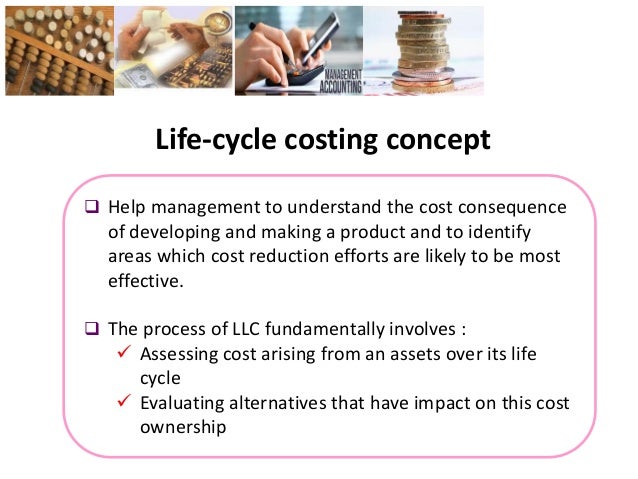 MANAGEMENT ACCOUNTING

Life-cycle costing concept

❑ Help management to understand the cost consequence of developing and making a product and to identify areas which cost reduction efforts are likely to be most effective.

❑ The process of LLC fundamentally involves :
✓ Assessing cost arising from an assets over its life cycle
✓ Evaluating alternatives that have impact on this cost ownership